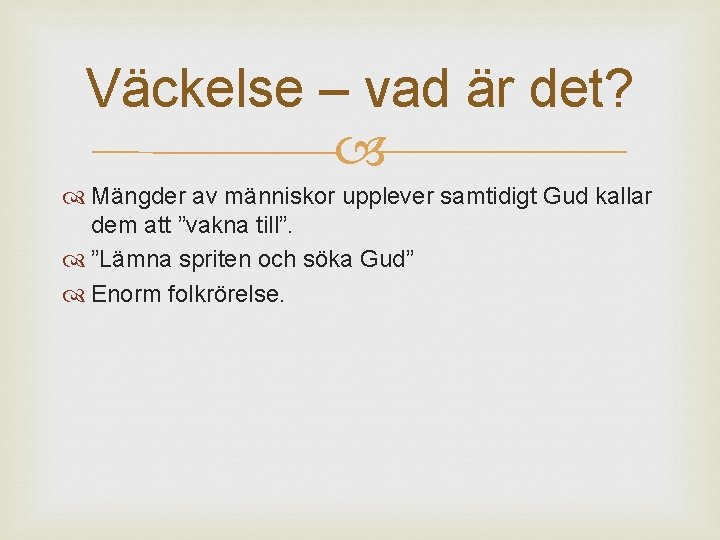 Väckelse – vad är det?

Mängder av människor upplever samtidigt Gud kallar dem att ”vakna till”.

”Lämna spriten och söka Gud”

Enorm folkrörelse.